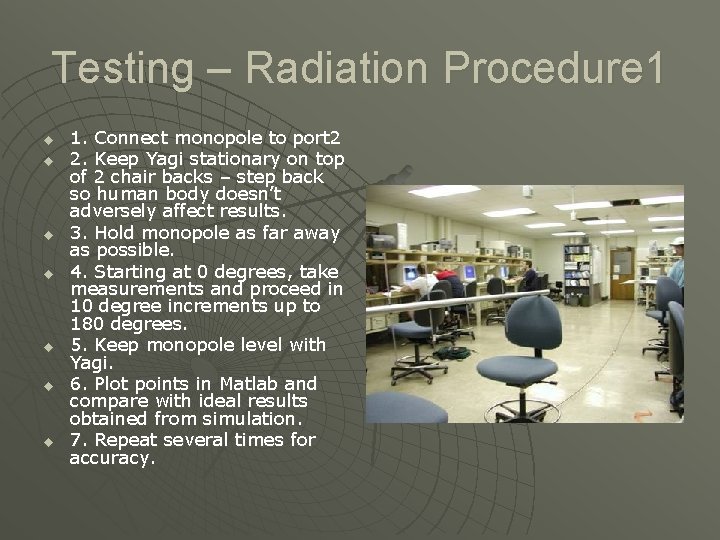 Testing – Radiation Procedure1

1. Connect monopole to port2
2. Keep Yagi stationary on top of 2 chair backs – step back so human body doesn't adversely affect results.
3. Hold monopole as far away as possible.
4. Starting at 0 degrees, take measurements and proceed in 10 degree increments up to 180 degrees.
5. Keep monopole level with Yagi.
6. Plot points in Matlab and compare with ideal results obtained from simulation.
7. Repeat several times for accuracy.